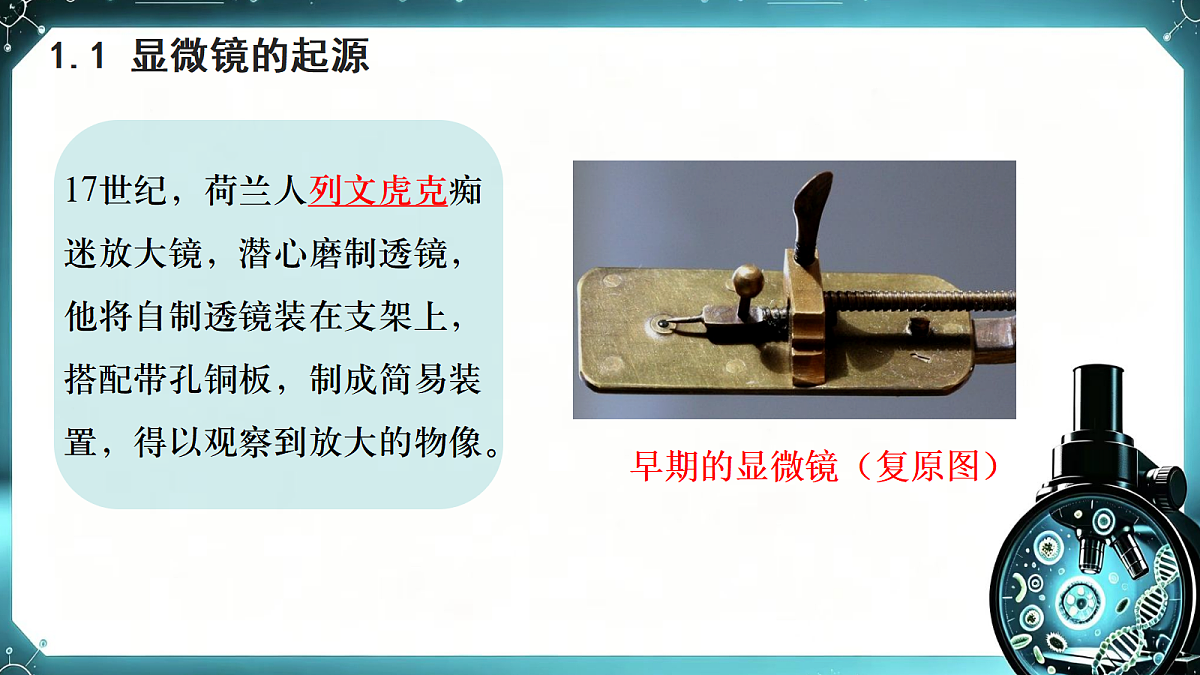 1.1 显微镜的起源

17世纪，荷兰人列文虎克痴迷放大镜，潜心磨制透镜，他将自制透镜装在支架上，搭配带孔铜板，制成简易装置，得以观察到放大的物像。

早期的显微镜（复原图）